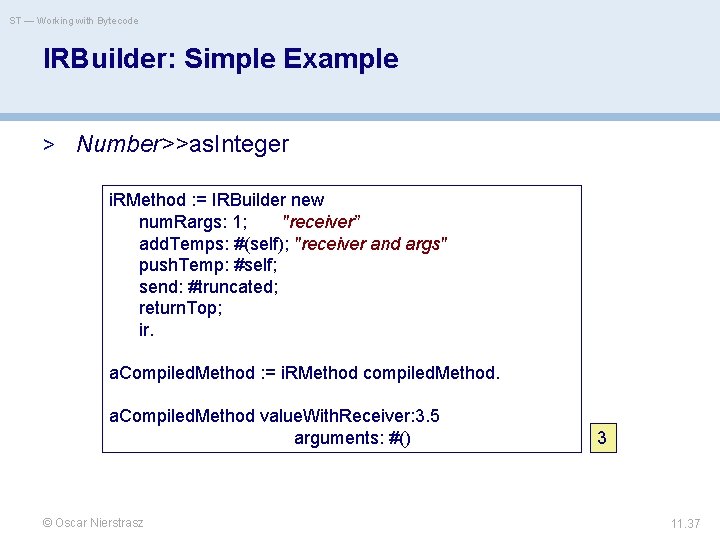 ST — Working with Bytecode

IRBuilder: Simple Example

> Number>>asInteger

iRMethod := IRBuilder new
numRargs: 1; "receiver"
addTemps: #(self); "receiver and args"
pushTemp: #self;
send: #truncated;
returnTop;
ir.

aCompiledMethod := iRMethod compiledMethod.

aCompiledMethod valueWithReceiver:3.5
arguments: #()

3

© Oscar Nierstrasz

11.37